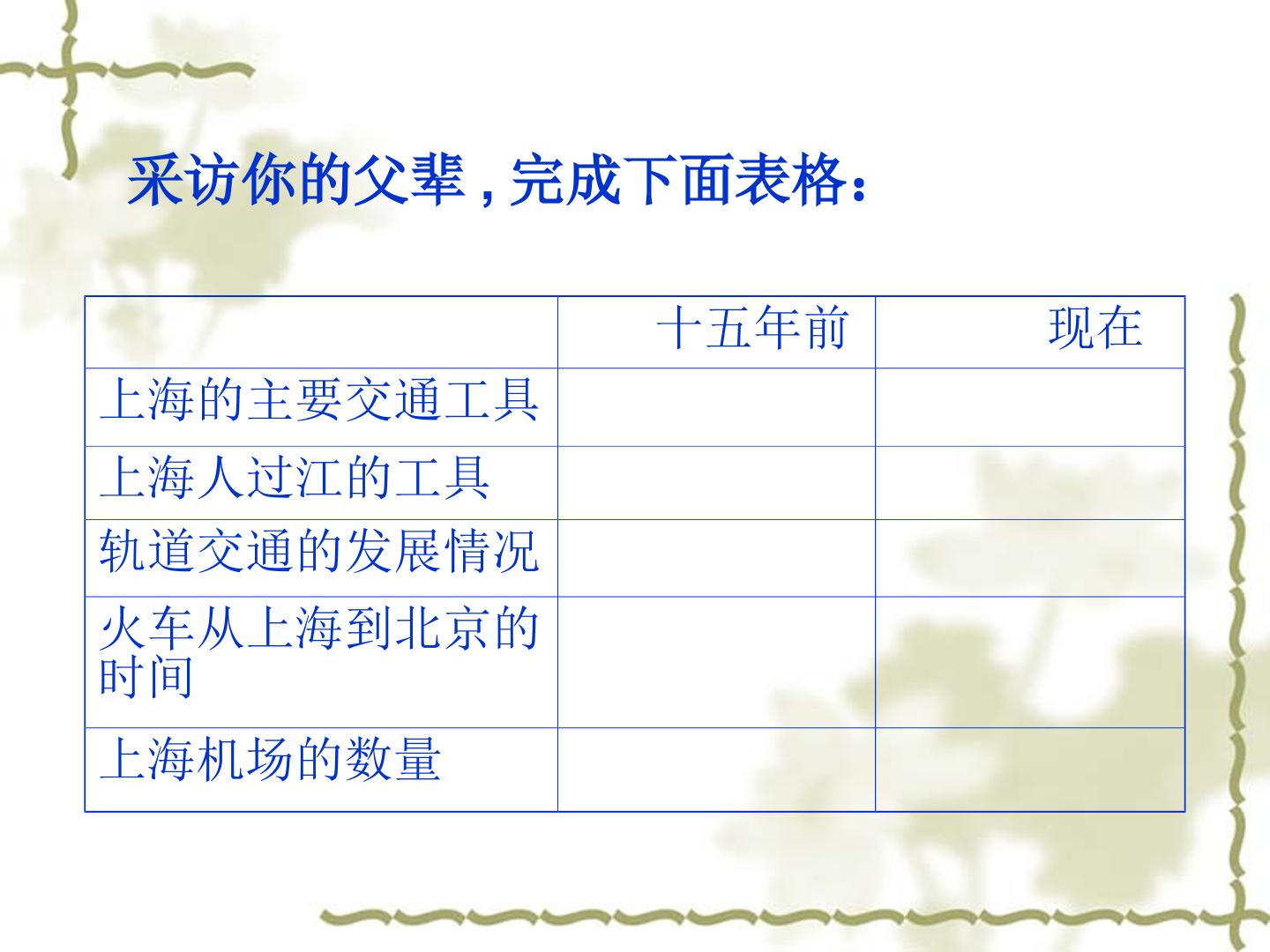 采访你的父辈,完成下面表格:

|  | 十五年前 | 现在 |
|---|---|---|
| 上海的主要交通工具 |  |  |
| 上海人过江的工具 |  |  |
| 轨道交通的发展情况 |  |  |
| 火车从上海到北京的时间 |  |  |
| 上海机场的数量 |  |  |